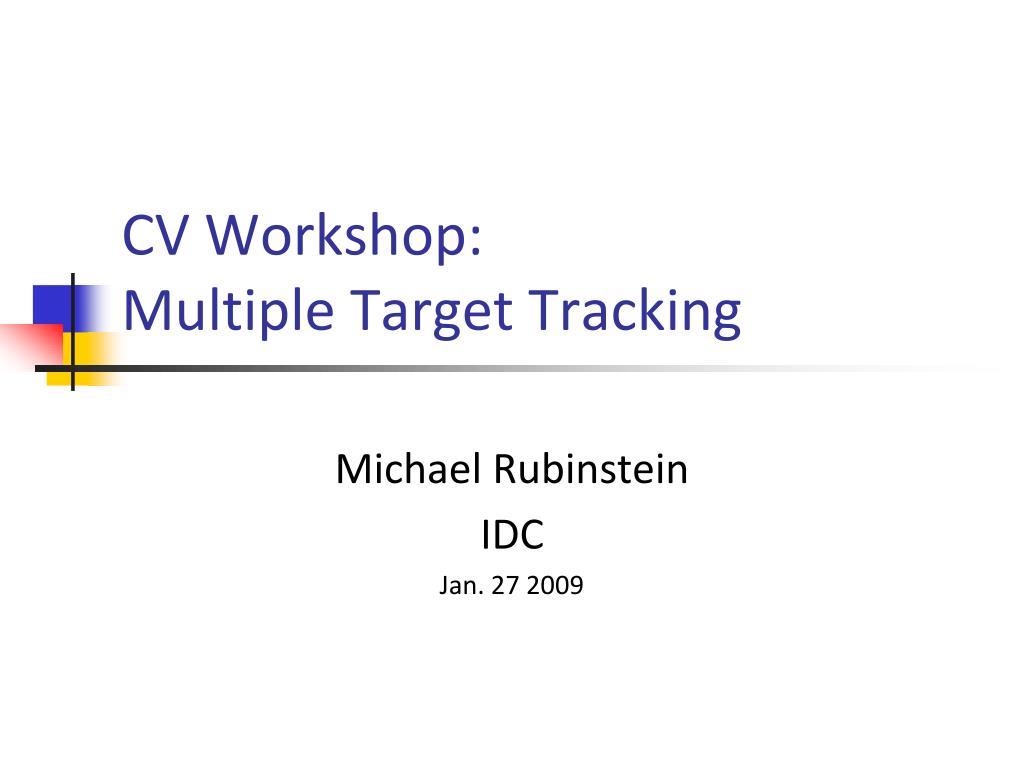 CV Workshop:
Multiple Target Tracking

Michael Rubinstein

IDC

Jan. 27 2009